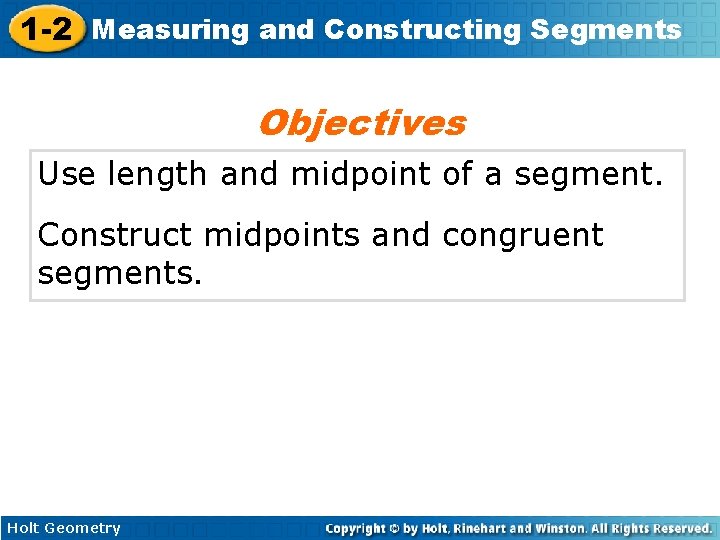 1-2 Measuring and Constructing Segments

Objectives

Use length and midpoint of a segment.

Construct midpoints and congruent segments.

Holt Geometry

Copyright © by Holt, Rinehart and Winston. All Rights Reserved.